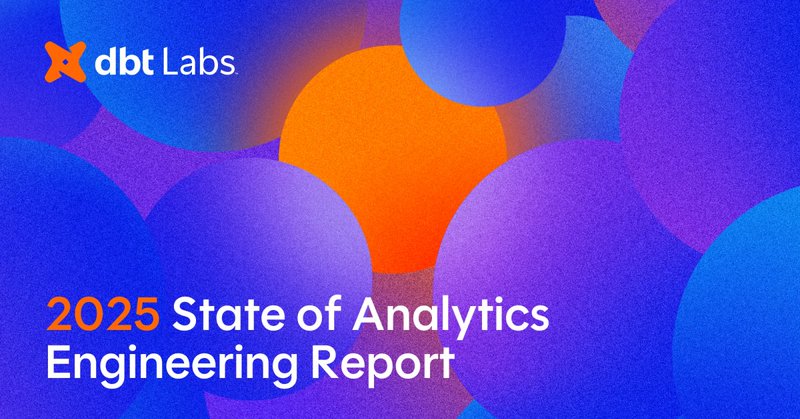 dbt Labs

2025 State of Analytics Engineering Report